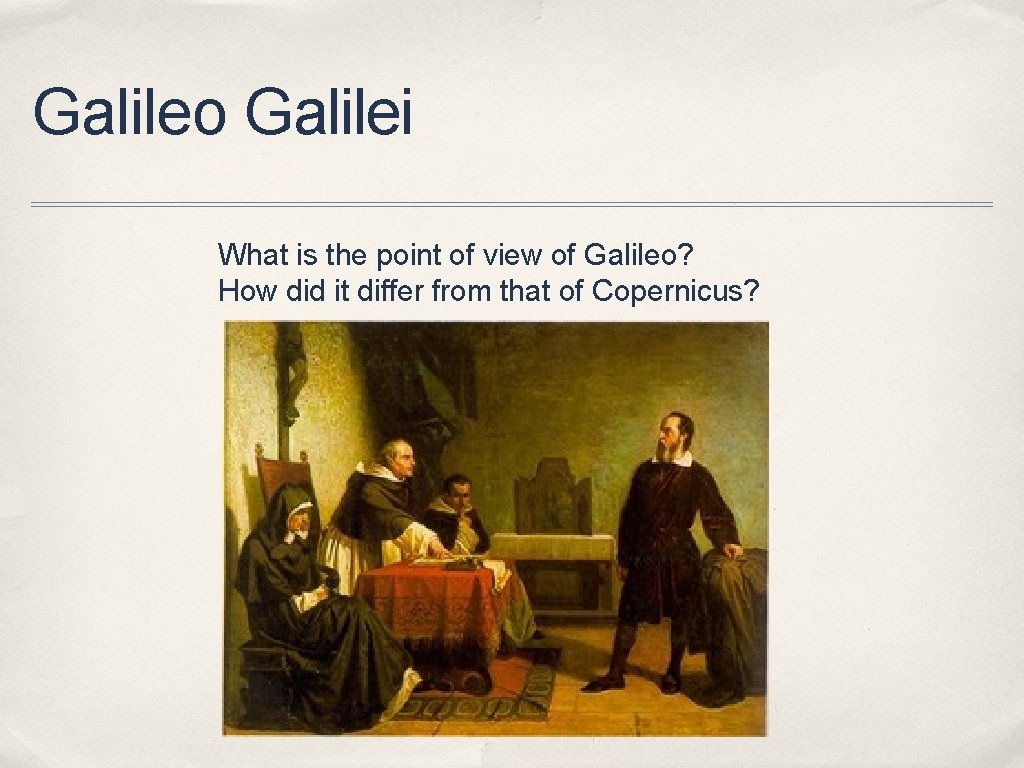 Galileo Galilei

What is the point of view of Galileo?
How did it differ from that of Copernicus?